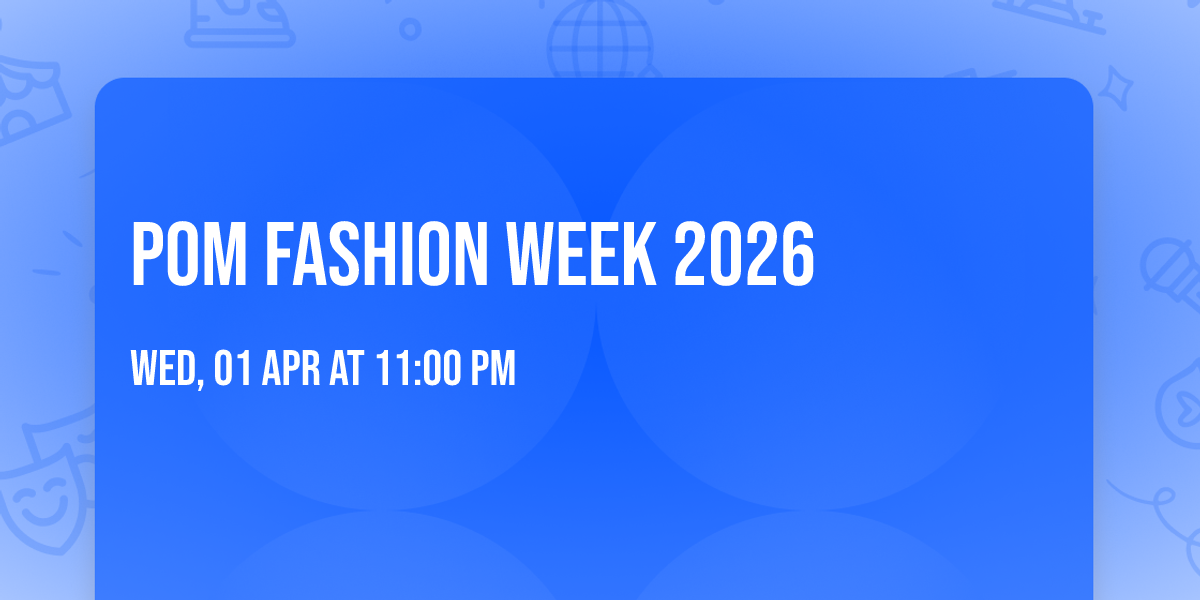 POM FASHION WEEK 2026

WED, 01 APR AT 11:00 PM